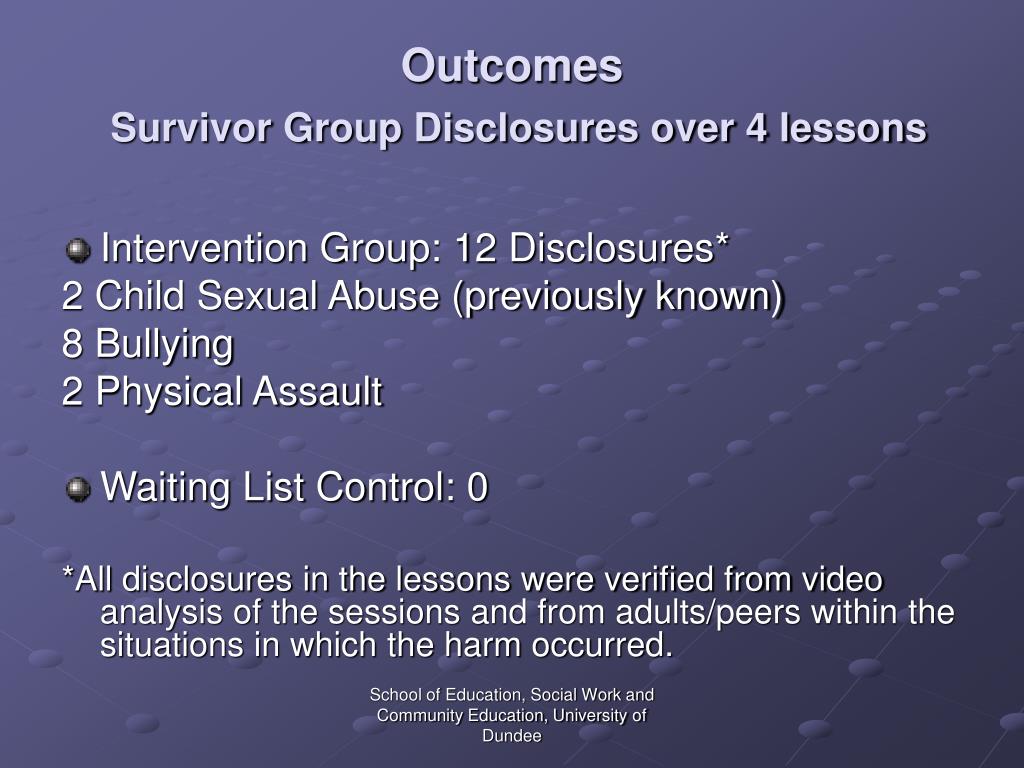 Outcomes
Survivor Group Disclosures over 4 lessons

Intervention Group: 12 Disclosures*
2 Child Sexual Abuse (previously known)
8 Bullying
2 Physical Assault

Waiting List Control: 0

*All disclosures in the lessons were verified from video analysis of the sessions and from adults/peers within the situations in which the harm occurred.

School of Education, Social Work and Community Education, University of Dundee